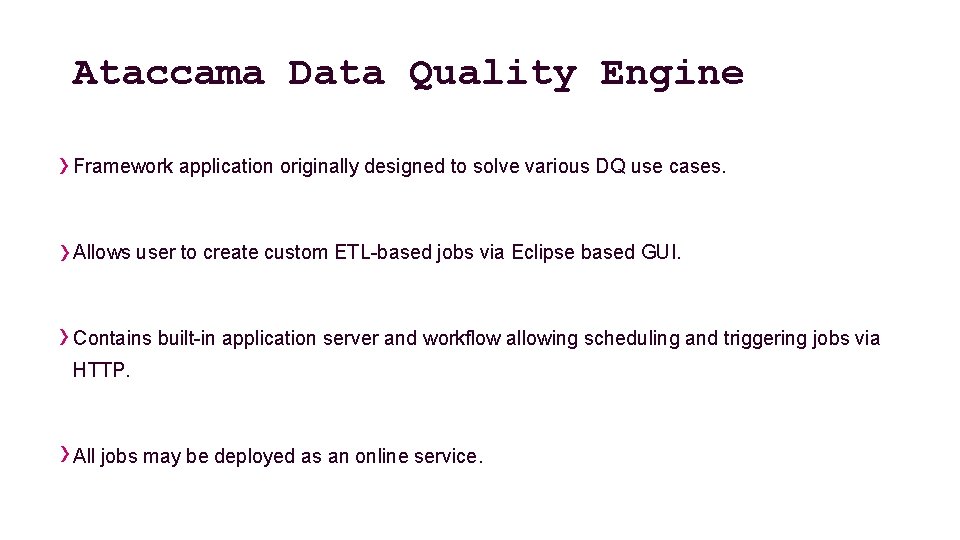 Ataccama Data Quality Engine

› Framework application originally designed to solve various DQ use cases.

› Allows user to create custom ETL-based jobs via Eclipse based GUI.

› Contains built-in application server and workflow allowing scheduling and triggering jobs via HTTP.

› All jobs may be deployed as an online service.